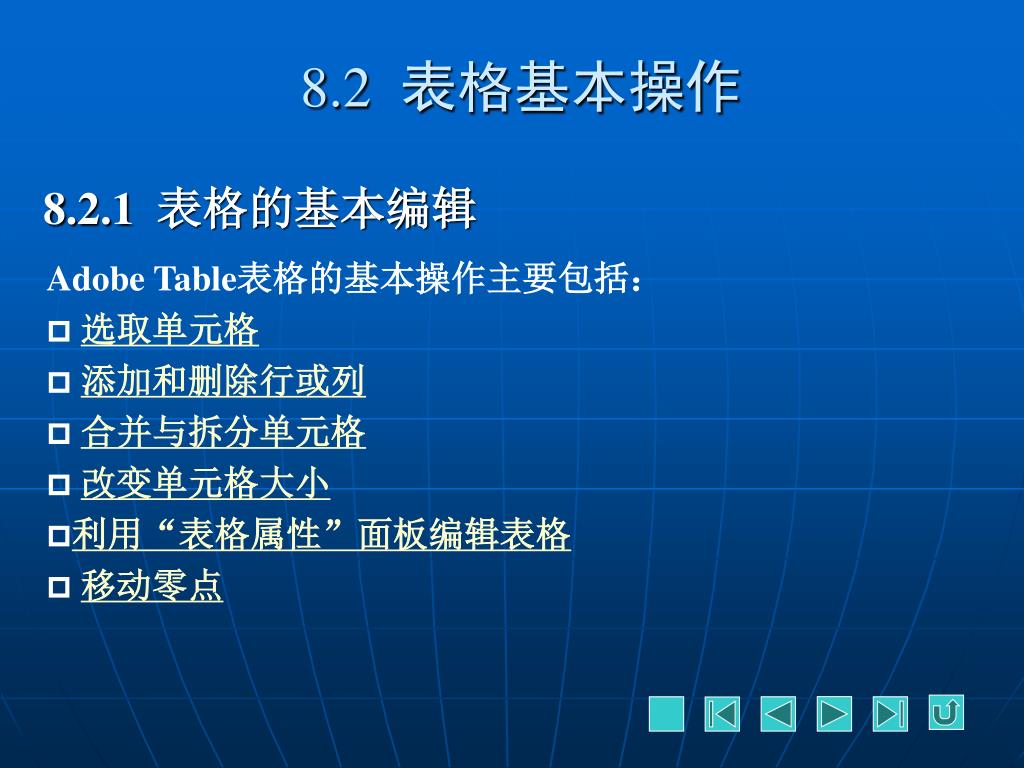 8.2 表格基本操作

8.2.1 表格的基本编辑

Adobe Table表格的基本操作主要包括：

□ 选取单元格
□ 添加和删除行或列
□ 合并与拆分单元格
□ 改变单元格大小
□利用“表格属性”面板编辑表格
□ 移动零点